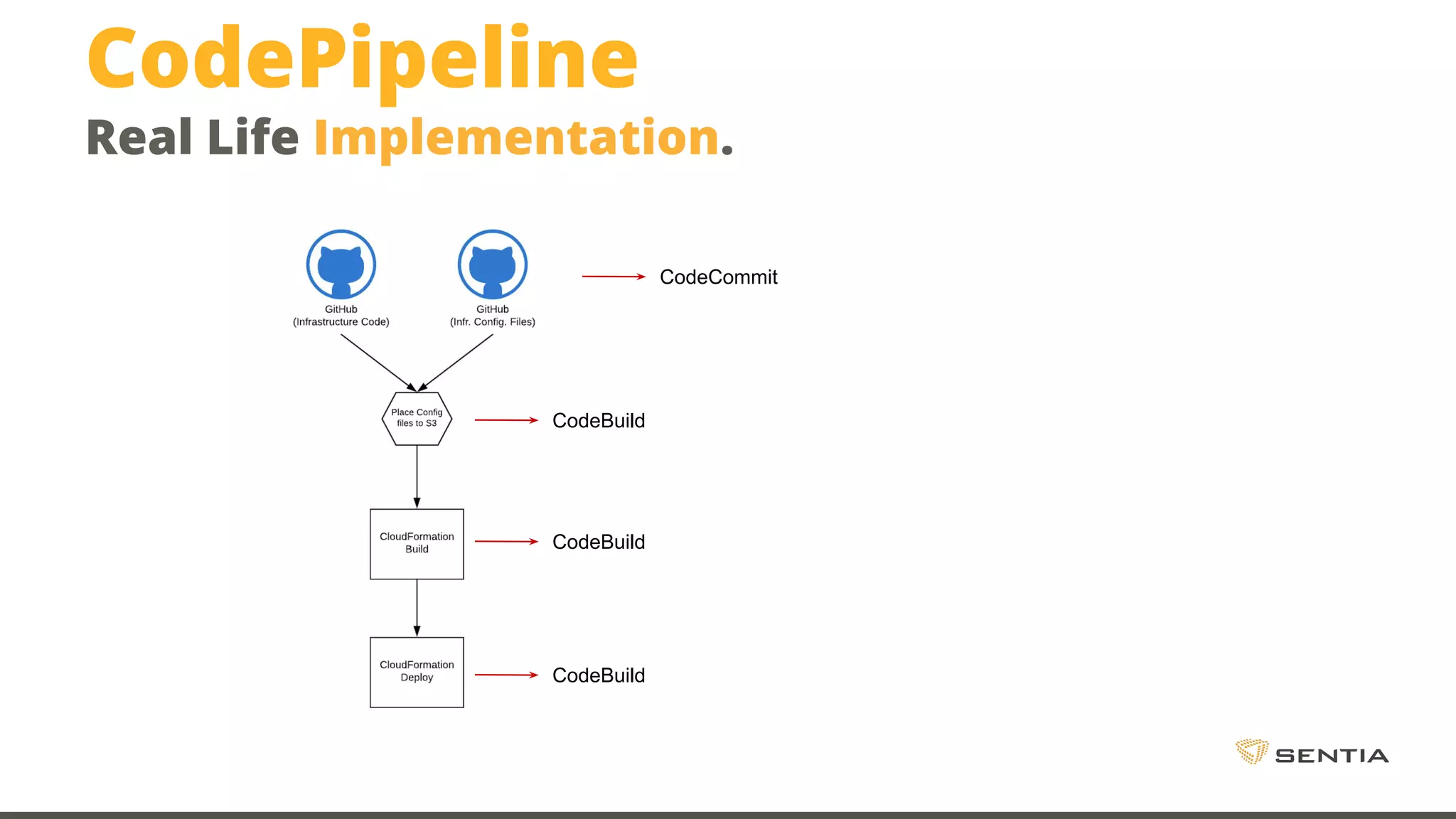 CodePipeline
Real Life Implementation.

GitHub
(Infrastructure Code)

GitHub
(Infr. Config. Files)

CodeCommit

Place Config files to S3

CodeBuild

CloudFormation Build

CodeBuild

CloudFormation Deploy

CodeBuild

SENTIA